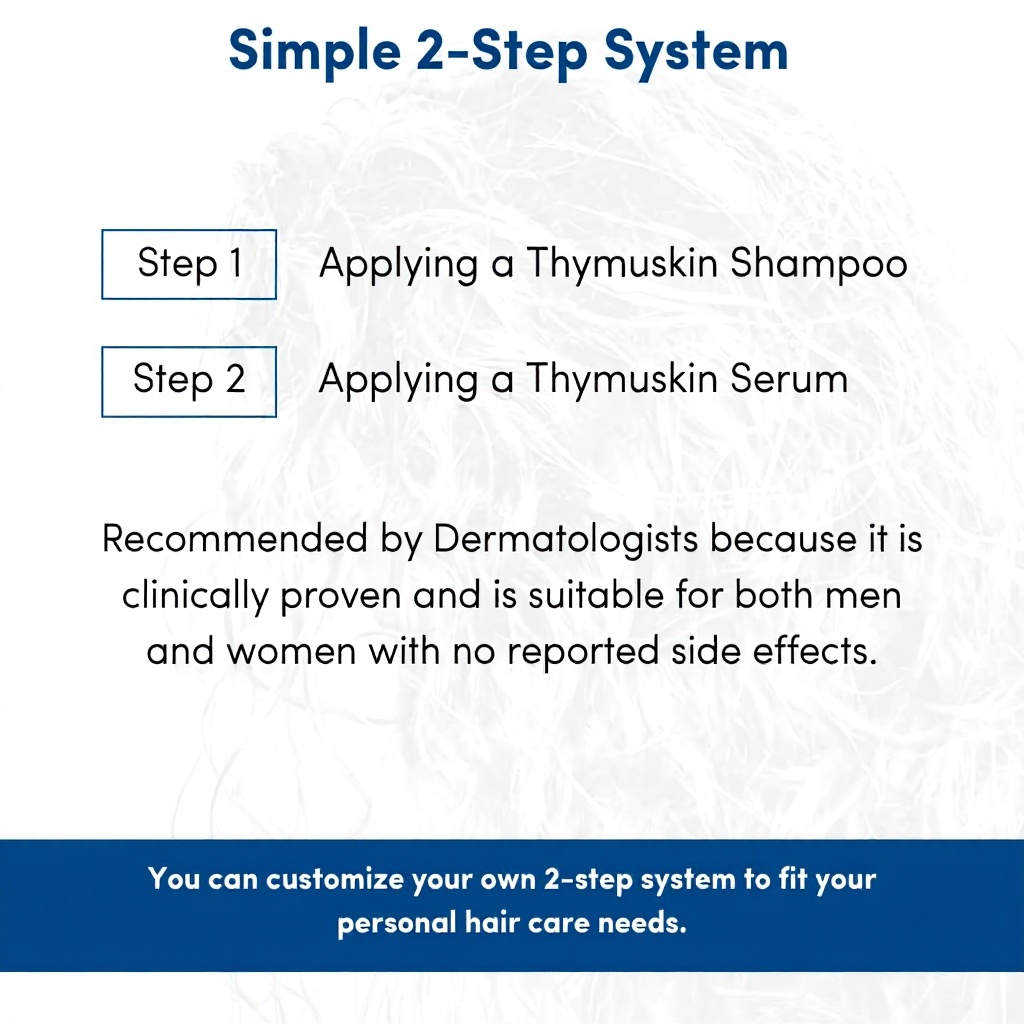 Simple 2-Step System

Step 1 Applying a Thymuskin Shampoo

Step 2 Applying a Thymuskin Serum

Recommended by Dermatologists because it is clinically proven and is suitable for both men and women with no reported side effects.

You can customize your own 2-step system to fit your personal hair care needs.